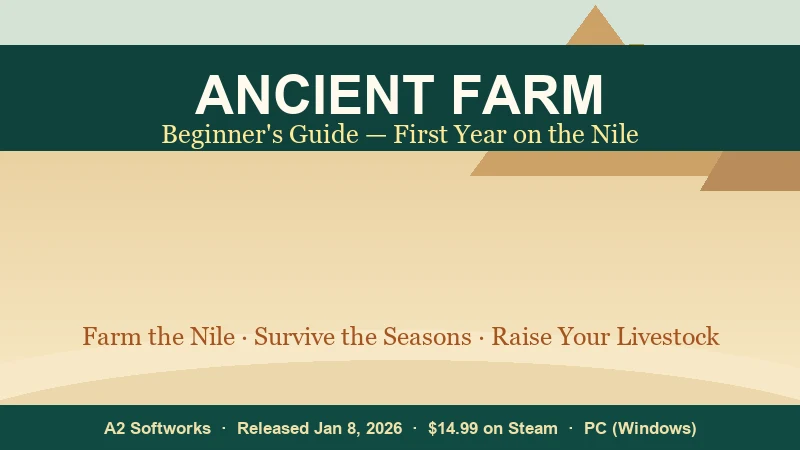 ANCIENT FARM
Beginner's Guide — First Year on the Nile

Farm the Nile · Survive the Seasons · Raise Your Livestock

A2 Softworks · Released Jan 8, 2026 · $14.99 on Steam · PC (Windows)